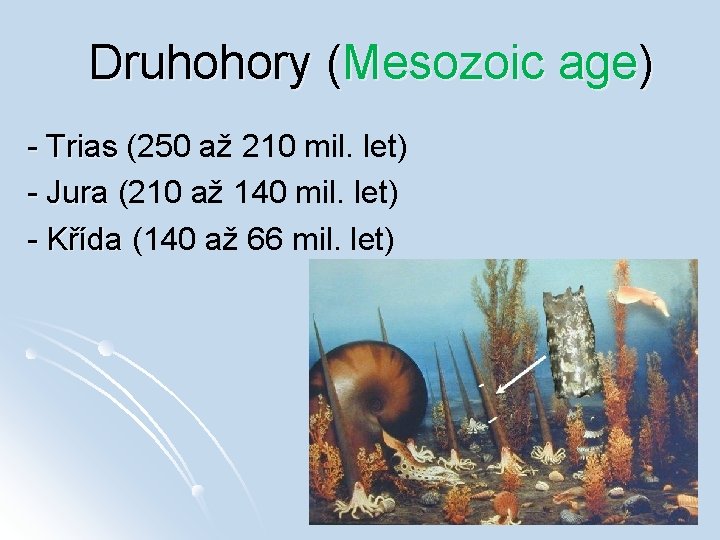 Druhohory (Mesozoic age)

- Trias (250 až 210 mil. let)
- Jura (210 až 140 mil. let)
- Křída (140 až 66 mil. let)